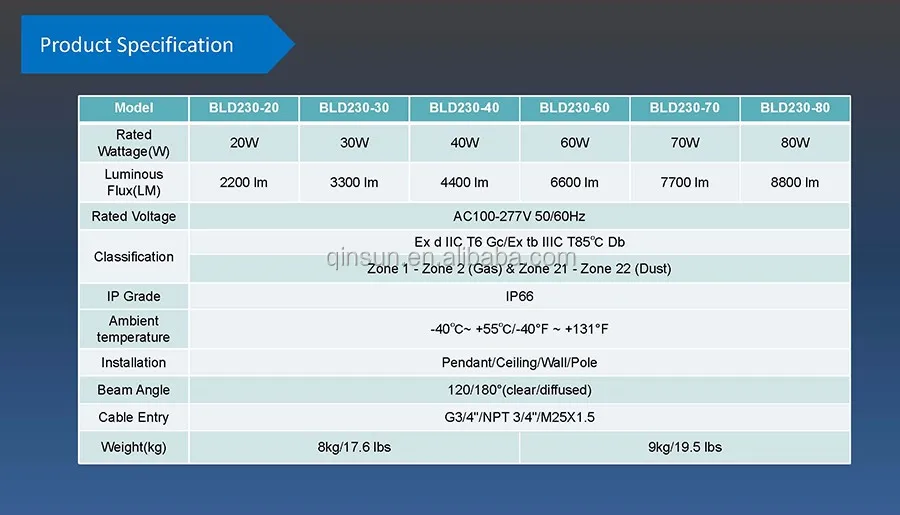 Product Specification

| Model | BLD230-20 | BLD230-30 | BLD230-40 | BLD230-60 | BLD230-70 | BLD230-80 |
|---|---|---|---|---|---|---|
| Rated Wattage(W) | 20W | 30W | 40W | 60W | 70W | 80W |
| Luminous Flux(LM) | 2200 lm | 3300 lm | 4400 lm | 6600 lm | 7700 lm | 8800 lm |
| Rated Voltage | AC100-277V 50/60Hz | | | | | |
| Classification | Ex d IIC T6 Gc/Ex tb IIIC T85°C Db | | | | | |
| | Zone 1 - Zone 2 (Gas) & Zone 21 - Zone 22 (Dust) | | | | | |
| IP Grade | IP66 | | | | | |
| Ambient temperature | -40°C~ +55°C/-40°F ~ +131°F | | | | | |
| Installation | Pendant/Ceiling/Wall/Pole | | | | | |
| Beam Angle | 120/180°(clear/diffused) | | | | | |
| Cable Entry | G3/4"/NPT 3/4"/M25X1.5 | | | | | |
| Weight(kg) | 8kg/17.6 lbs | | | 9kg/19.5 lbs | | |

qinsun.en.alibaba.com